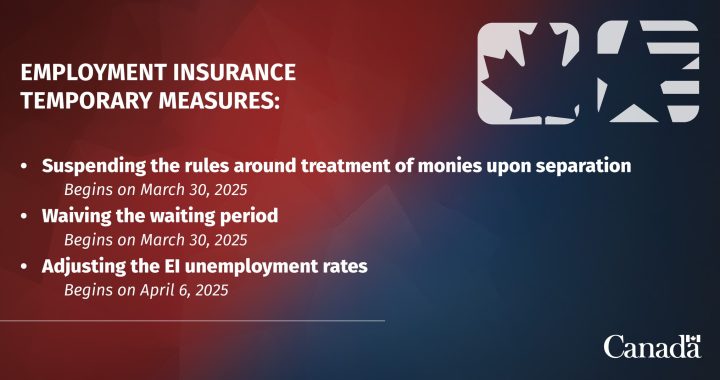 EMPLOYMENT INSURANCE TEMPORARY MEASURES:

• Suspending the rules around treatment of monies upon separation
Begins on March 30, 2025
• Waiving the waiting period
Begins on March 30, 2025
• Adjusting the EI unemployment rates
Begins on April 6, 2025

Canada